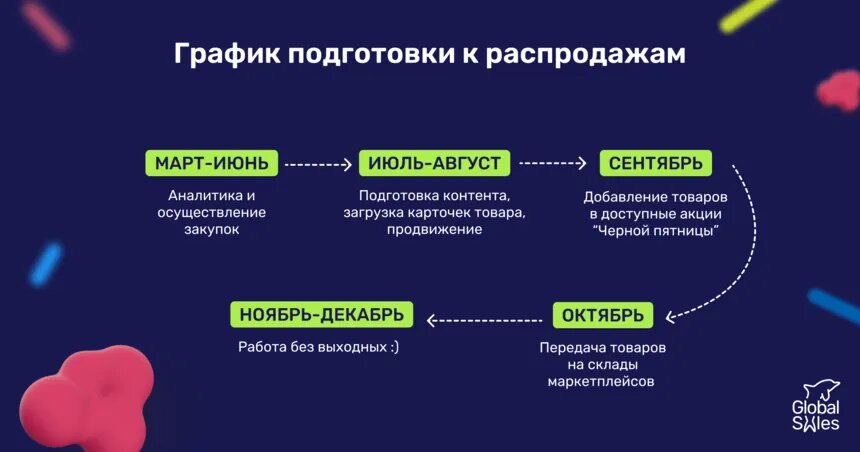 График подготовки к распродажам

МАРТ-ИЮНЬ
Аналитика и осуществление закупок

ИЮЛЬ-АВГУСТ
Подготовка контента, загрузка карточек товара, продвижение

СЕНТЯБРЬ
Добавление товаров в доступные акции "Черной пятницы"

ОКТЯБРЬ
Передача товаров на склады маркетплейсов

НОЯБРЬ-ДЕКАБРЬ
Работа без выходных :)

Global Sales